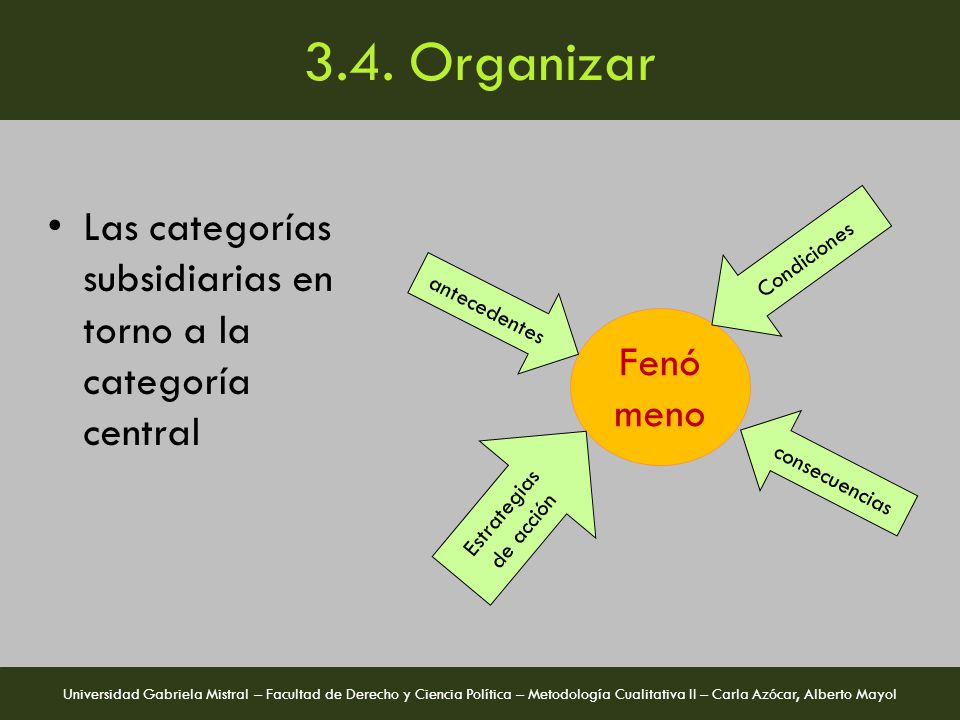 3.4. Organizar

• Las categorías subsidiarias en torno a la categoría central

antecedentes

Condiciones

Fenó meno

Estrategias de acción

consecuencias

Universidad Gabriela Mistral – Facultad de Derecho y Ciencia Política – Metodología Cualitativa II – Carla Azócar, Alberto Mayol